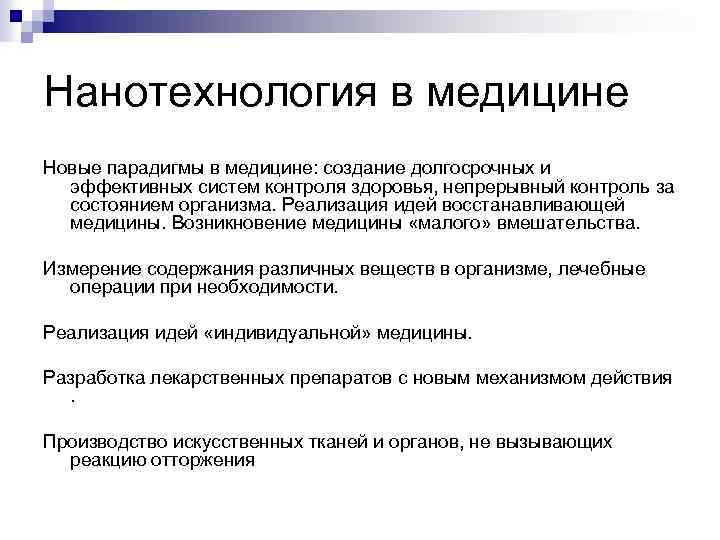 Нанотехнология в медицине

Новые парадигмы в медицине: создание долгосрочных и эффективных систем контроля здоровья, непрерывный контроль за состоянием организма. Реализация идей восстанавливающей медицины. Возникновение медицины «малого» вмешательства.

Измерение содержания различных веществ в организме, лечебные операции при необходимости.

Реализация идей «индивидуальной» медицины.

Разработка лекарственных препаратов с новым механизмом действия .

Производство искусственных тканей и органов, не вызывающих реакцию отторжения